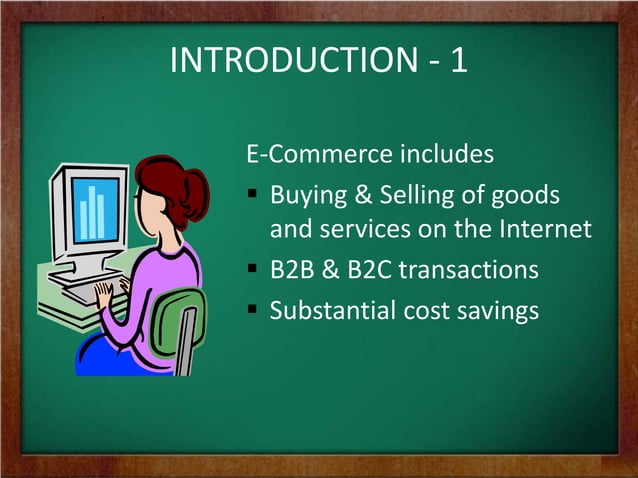 INTRODUCTION - 1

E-Commerce includes

▪ Buying & Selling of goods and services on the Internet
▪ B2B & B2C transactions
▪ Substantial cost savings